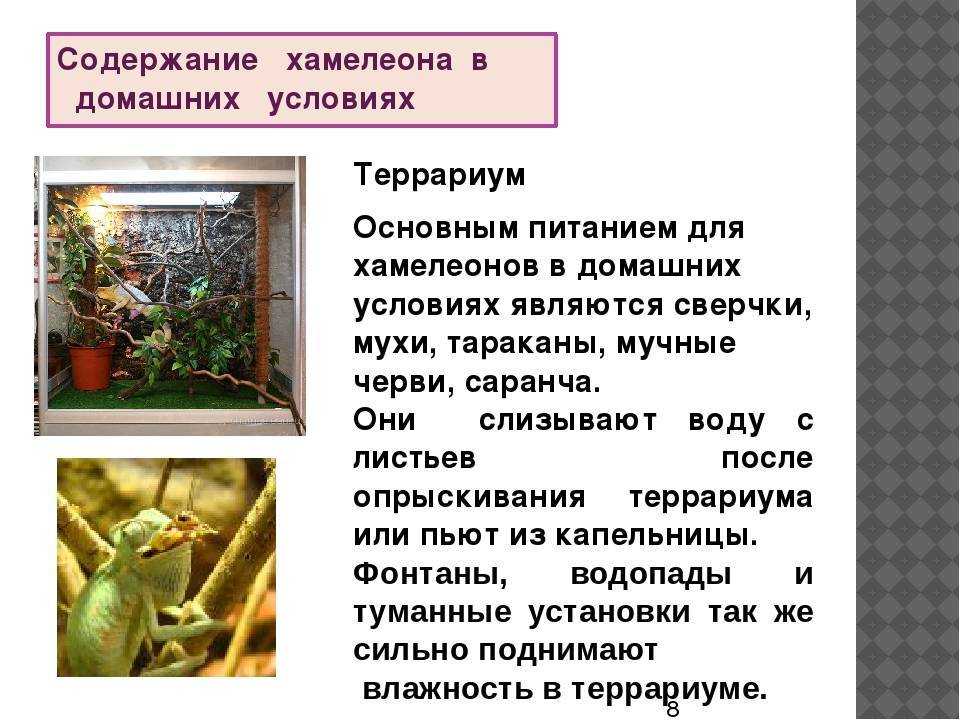 Содержание хамелеона в домашних условиях

Террариум

Основным питанием для хамелеонов в домашних условиях являются сверчки, мухи, тараканы, мучные черви, саранча.
Они слизывают воду с листьев после опрыскивания террариума или пьют из капельницы.
Фонтаны, водопады и туманные установки так же сильно поднимают влажность в террариуме.

8